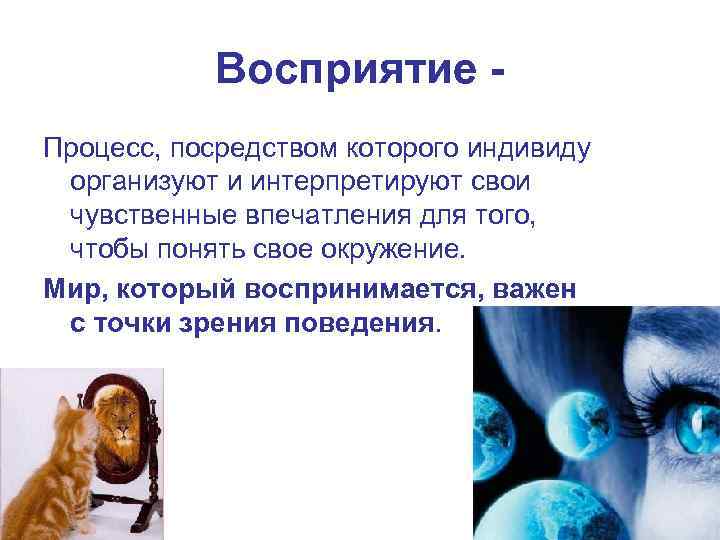 Восприятие -

Процесс, посредством которого индивиду организуют и интерпретируют свои чувственные впечатления для того, чтобы понять свое окружение.

Мир, который воспринимается, важен с точки зрения поведения.